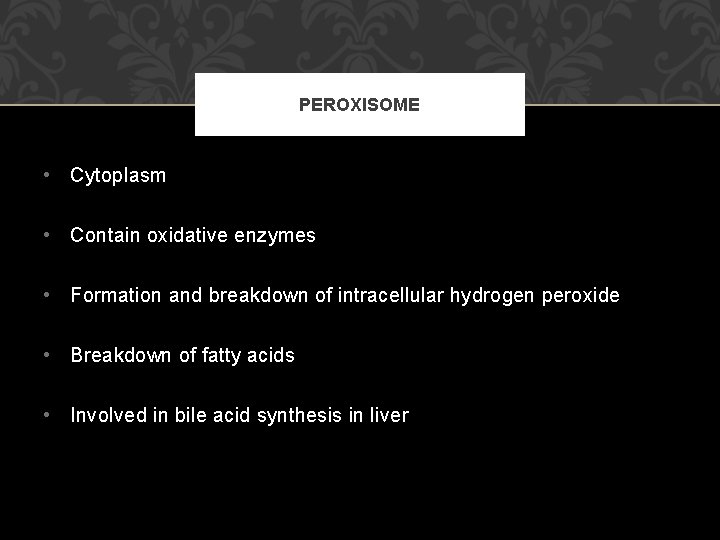 PEROXISOME

• Cytoplasm

• Contain oxidative enzymes

• Formation and breakdown of intracellular hydrogen peroxide

• Breakdown of fatty acids

• Involved in bile acid synthesis in liver